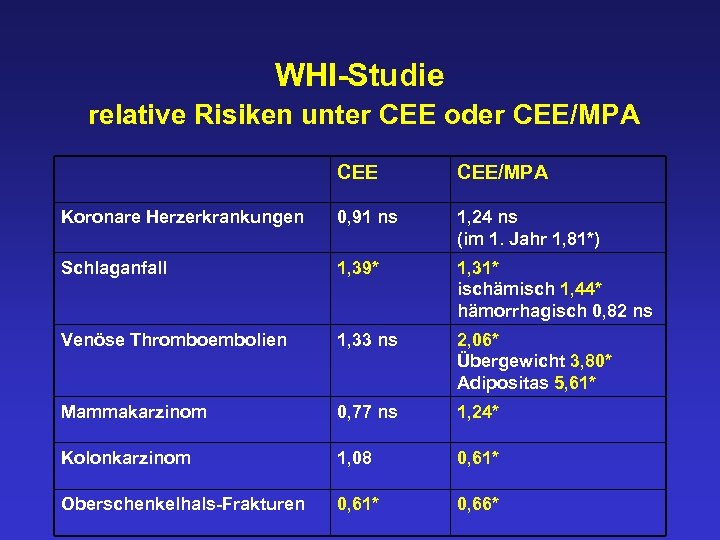 WHI-Studie
relative Risiken unter CEE oder CEE/MPA

| | CEE | CEE/MPA |
|---|---|---|
| Koronare Herzerkrankungen | 0,91 ns | 1,24 ns (im 1. Jahr 1,81*) |
| Schlaganfall | 1,39* | 1,31* ischämisch 1,44* hämorrhagisch 0,82 ns |
| Venöse Thromboembolien | 1,33 ns | 2,06* Übergewicht 3,80* Adipositas 5,61* |
| Mammakarzinom | 0,77 ns | 1,24* |
| Kolonkarzinom | 1,08 | 0,61* |
| Oberschenkelhals-Frakturen | 0,61* | 0,66* |